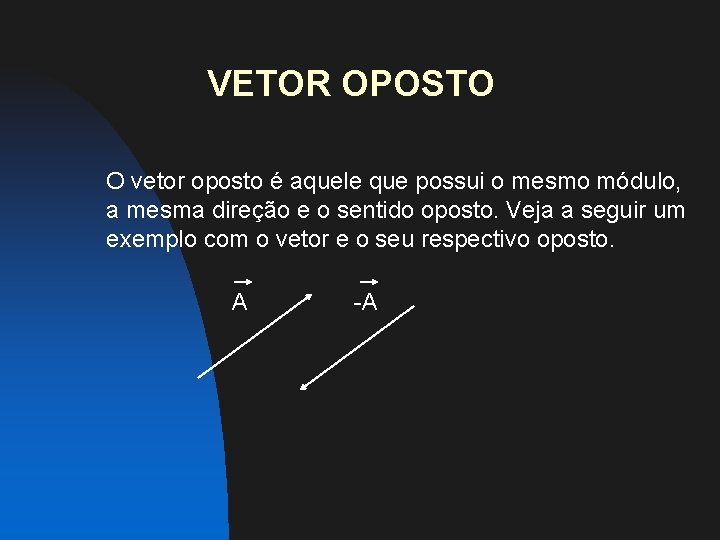 VETOR OPOSTO

O vetor oposto é aquele que possui o mesmo módulo, a mesma direção e o sentido oposto. Veja a seguir um exemplo com o vetor e o seu respectivo oposto.

$\vec{A}$ $-\vec{A}$